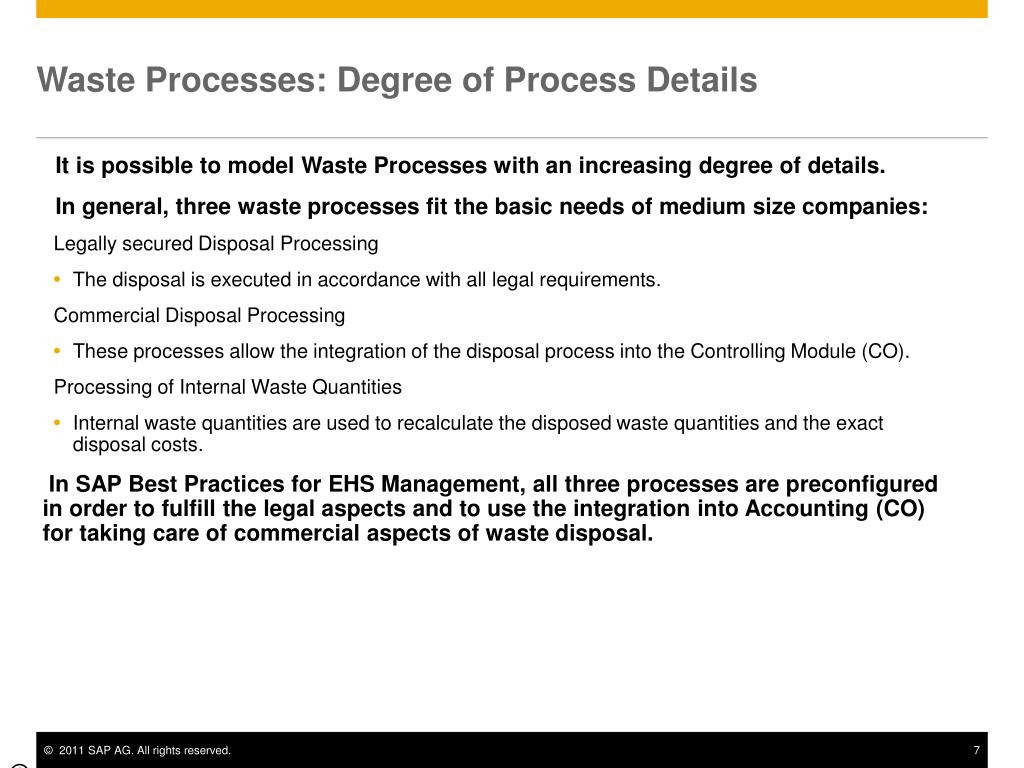 Waste Processes: Degree of Process Details

It is possible to model Waste Processes with an increasing degree of details.

In general, three waste processes fit the basic needs of medium size companies:

Legally secured Disposal Processing

• The disposal is executed in accordance with all legal requirements.

Commercial Disposal Processing

• These processes allow the integration of the disposal process into the Controlling Module (CO).

Processing of Internal Waste Quantities

• Internal waste quantities are used to recalculate the disposed waste quantities and the exact disposal costs.

In SAP Best Practices for EHS Management, all three processes are preconfigured in order to fulfill the legal aspects and to use the integration into Accounting (CO) for taking care of commercial aspects of waste disposal.

© 2011 SAP AG. All rights reserved.

7